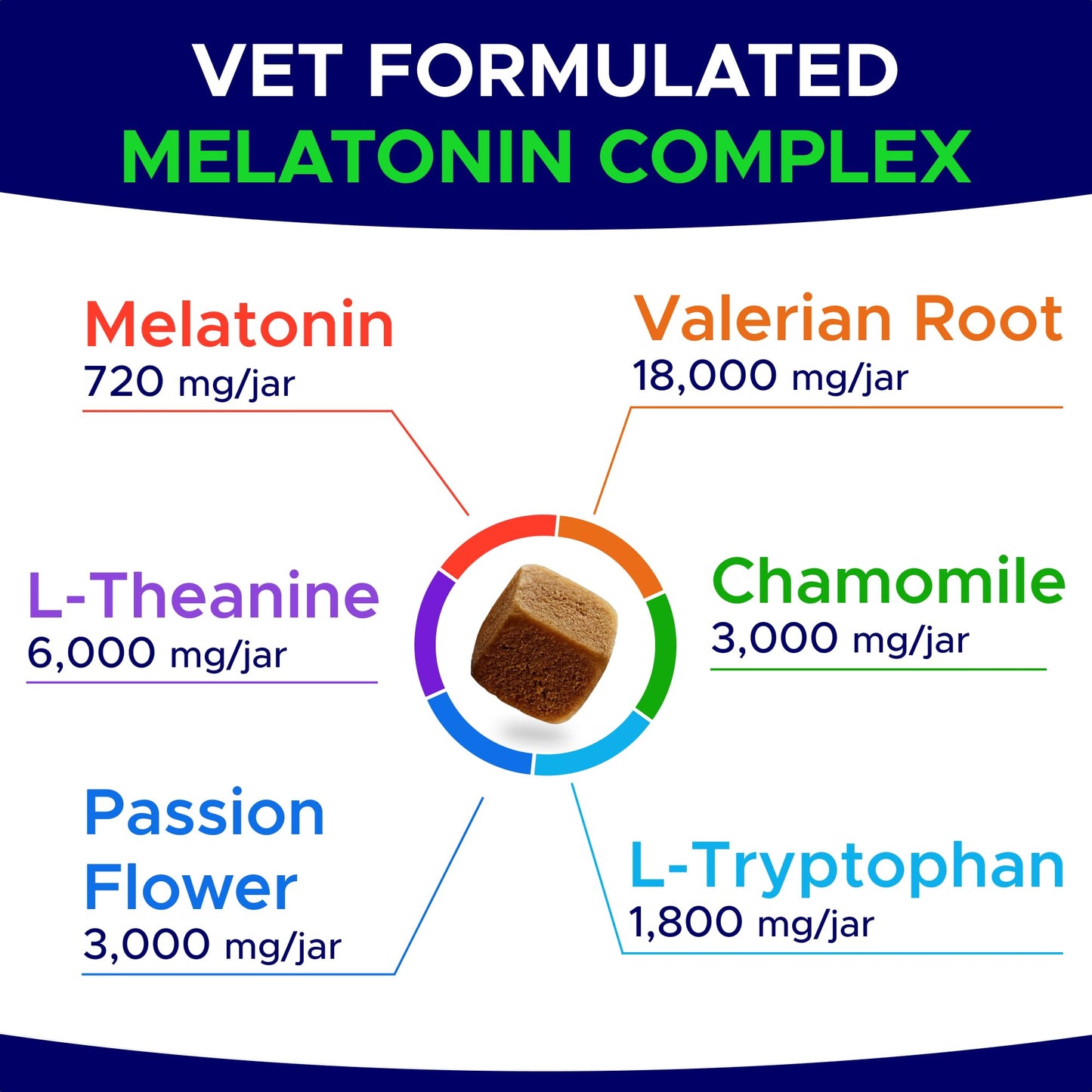 VET FORMULATED
MELATONIN COMPLEX

Melatonin
720 mg/jar

Valerian Root
18,000 mg/jar

L-Theanine
6,000 mg/jar

Chamomile
3,000 mg/jar

Passion Flower
3,000 mg/jar

L-Tryptophan
1,800 mg/jar